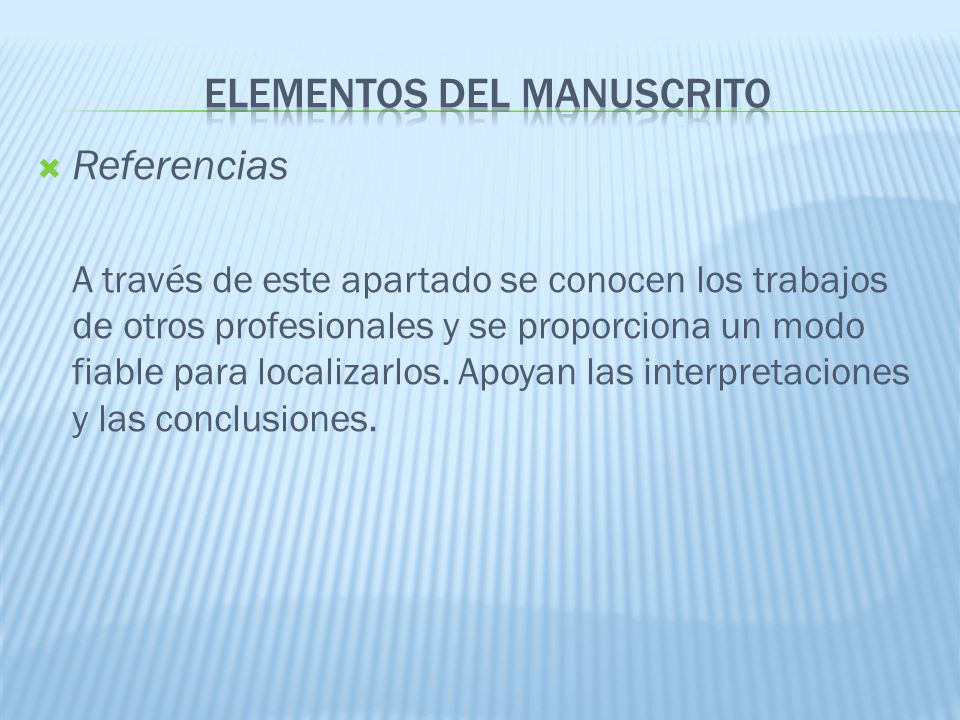 ELEMENTOS DEL MANUSCRITO

Referencias

A través de este apartado se conocen los trabajos de otros profesionales y se proporciona un modo fiable para localizarlos. Apoyan las interpretaciones y las conclusiones.